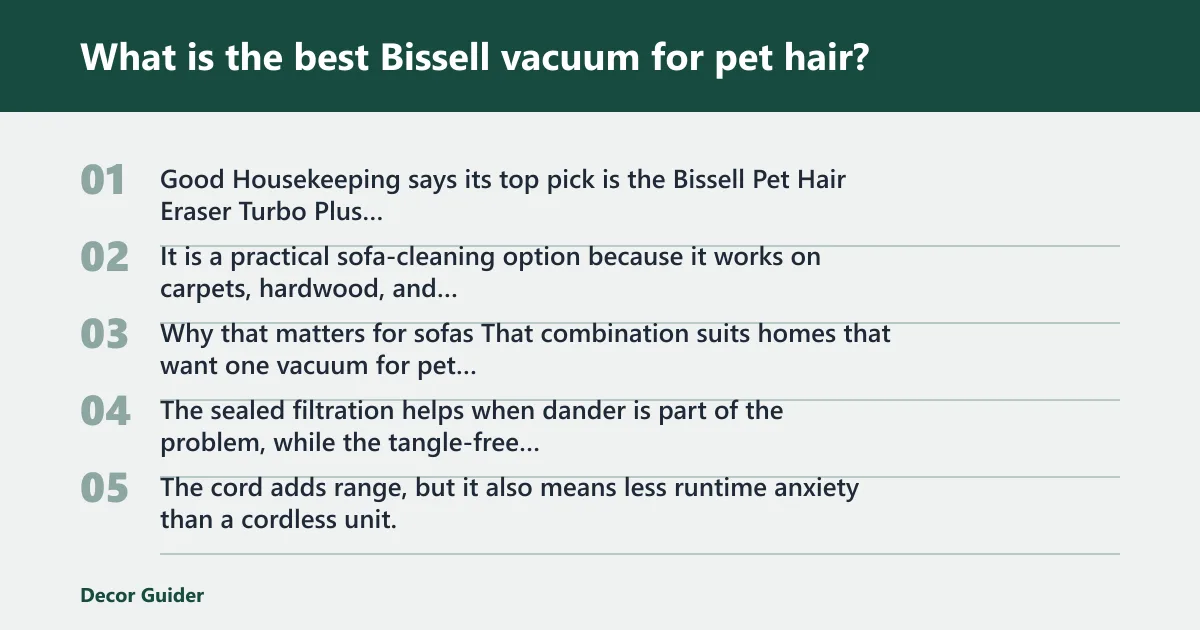 What is the best Bissell vacuum for pet hair?

01 Good Housekeeping says its top pick is the Bissell Pet Hair Eraser Turbo Plus...

02 It is a practical sofa-cleaning option because it works on carpets, hardwood, and...

03 Why that matters for sofas That combination suits homes that want one vacuum for pet...

04 The sealed filtration helps when dander is part of the problem, while the tangle-free...

05 The cord adds range, but it also means less runtime anxiety than a cordless unit.

Decor Guider